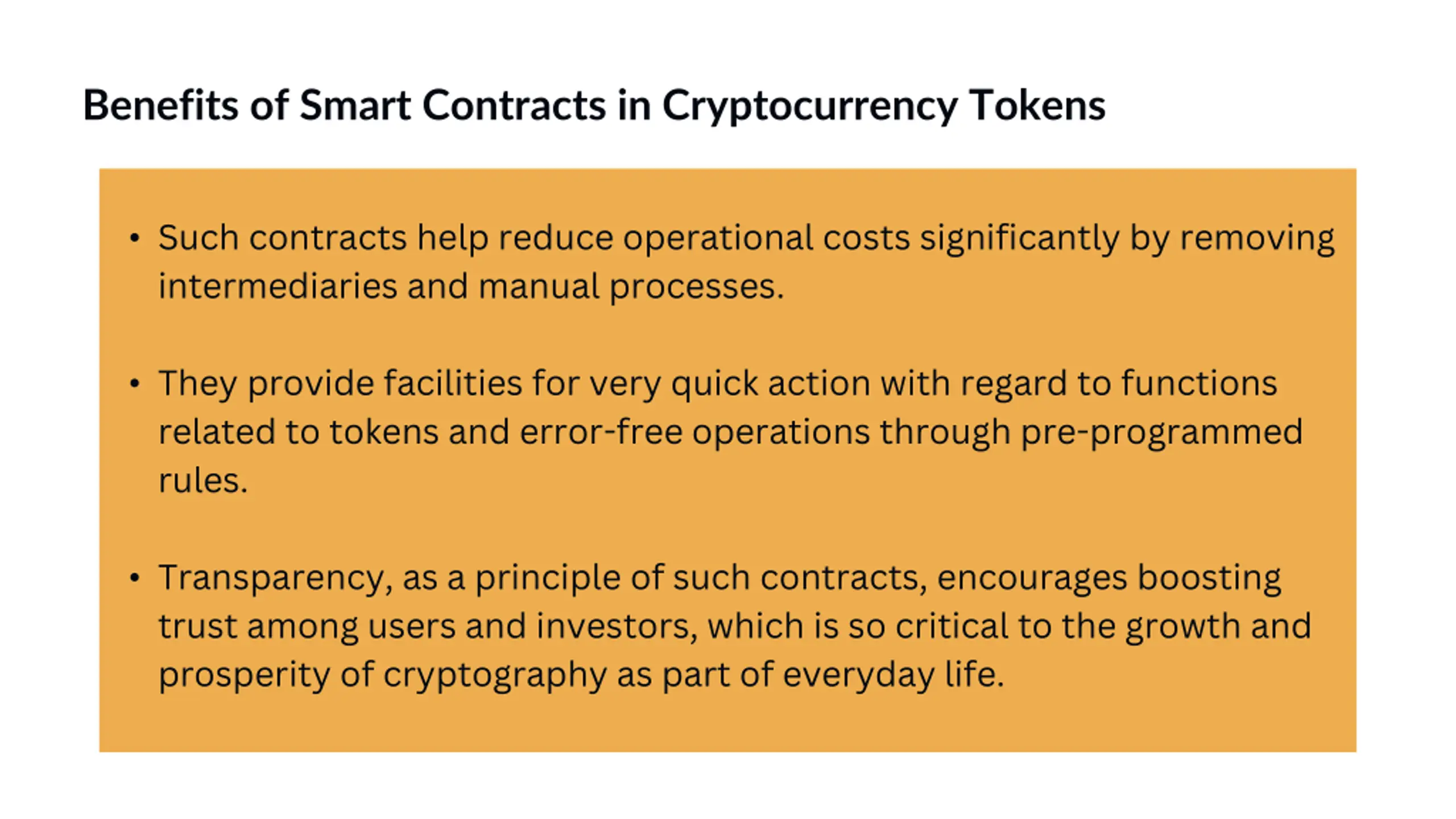 Benefits of Smart Contracts in Cryptocurrency Tokens

• Such contracts help reduce operational costs significantly by removing intermediaries and manual processes.

• They provide facilities for very quick action with regard to functions related to tokens and error-free operations through pre-programmed rules.

• Transparency, as a principle of such contracts, encourages boosting trust among users and investors, which is so critical to the growth and prosperity of cryptography as part of everyday life.